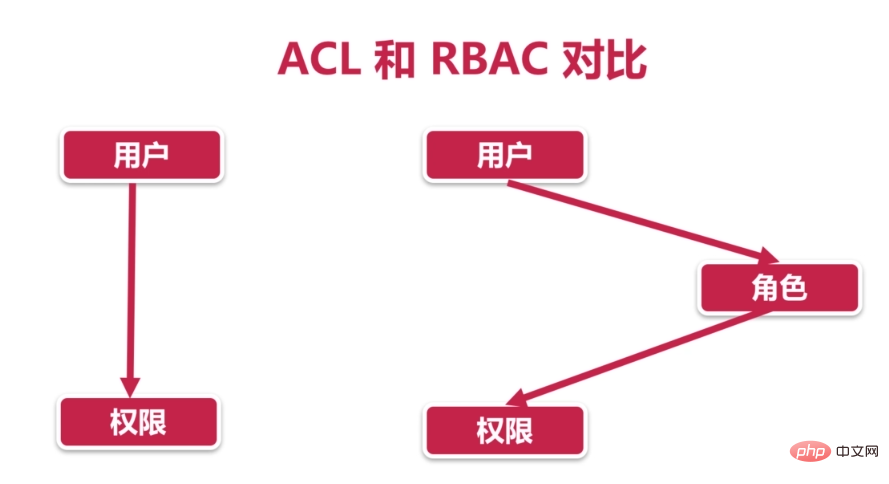 ACL 和 RBAC 对比

用户

权限

用户

角色

权限

php 中文网